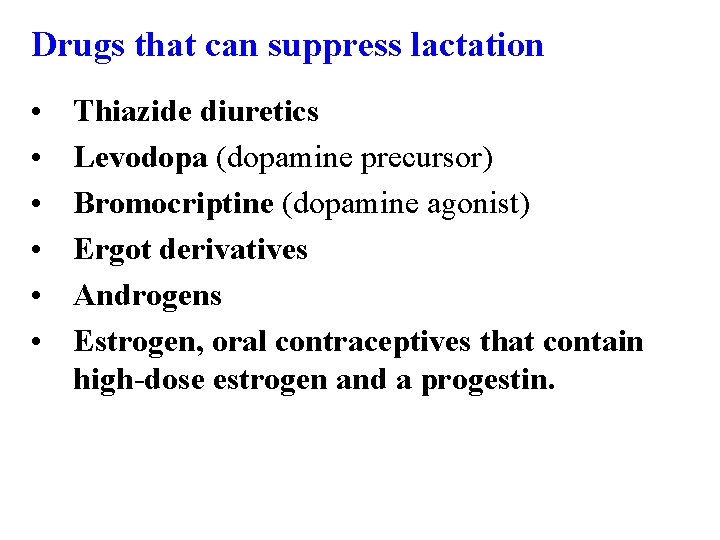 Drugs that can suppress lactation

• Thiazide diuretics
• Levodopa (dopamine precursor)
• Bromocriptine (dopamine agonist)
• Ergot derivatives
• Androgens
• Estrogen, oral contraceptives that contain high-dose estrogen and a progestin.